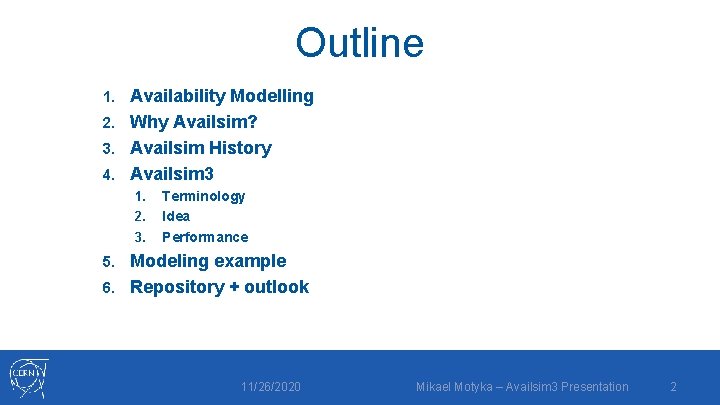 Outline

1. Availability Modelling
2. Why Availsim?
3. Availsim History
4. Availsim3
   1. Terminology
   2. Idea
   3. Performance
5. Modeling example
6. Repository + outlook

CERN

11/26/2020

Mikael Motyka – Availsim3 Presentation

2